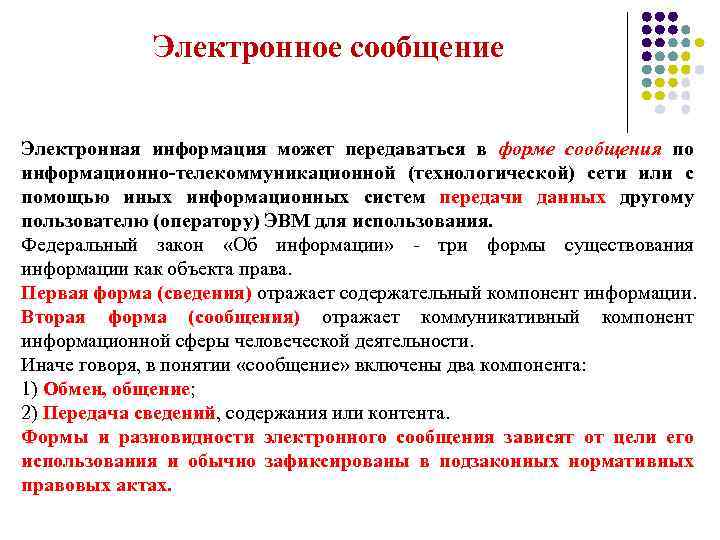 Электронное сообщение

Электронная информация может передаваться в форме сообщения по информационно-телекоммуникационной (технологической) сети или с помощью иных информационных систем передачи данных другому пользователю (оператору) ЭВМ для использования.

Федеральный закон «Об информации» - три формы существования информации как объекта права.

Первая форма (сведения) отражает содержательный компонент информации.

Вторая форма (сообщения) отражает коммуникативный компонент информационной сферы человеческой деятельности.

Иначе говоря, в понятии «сообщение» включены два компонента:

1) Обмен, общение;

2) Передача сведений, содержания или контента.

Формы и разновидности электронного сообщения зависят от цели его использования и обычно зафиксированы в подзаконных нормативных правовых актах.